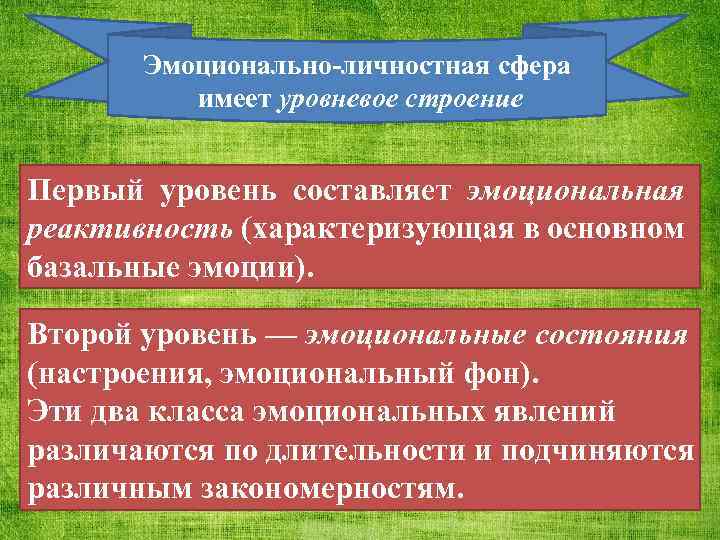 Эмоционально-личностная сфера имеет уровневое строение

Первый уровень составляет эмоциональная реактивность (характеризующая в основном базальные эмоции).

Второй уровень — эмоциональные состояния (настроения, эмоциональный фон).
Эти два класса эмоциональных явлений различаются по длительности и подчиняются различным закономерностям.